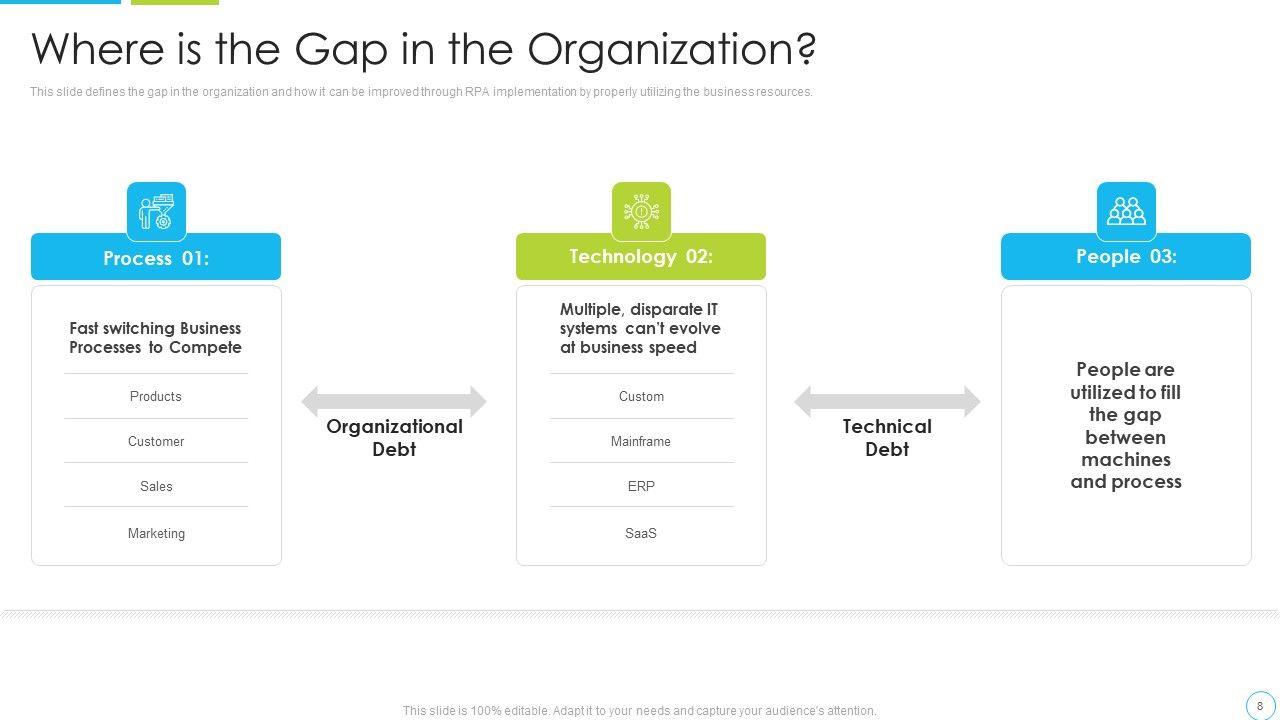 Where is the Gap in the Organization?

This slide defines the gap in the organization and how it can be improved through RPA implementation by properly utilizing the business resources.

Process 01:

Fast switching Business Processes to Compete

Products

Customer

Sales

Marketing

Organizational Debt

Technology 02:

Multiple, disparate IT systems can't evolve at business speed

Custom

Mainframe

ERP

SaaS

Technical Debt

People 03:

People are utilized to fill the gap between machines and process

This slide is 100% editable. Adapt it to your needs and capture your audience's attention.

8